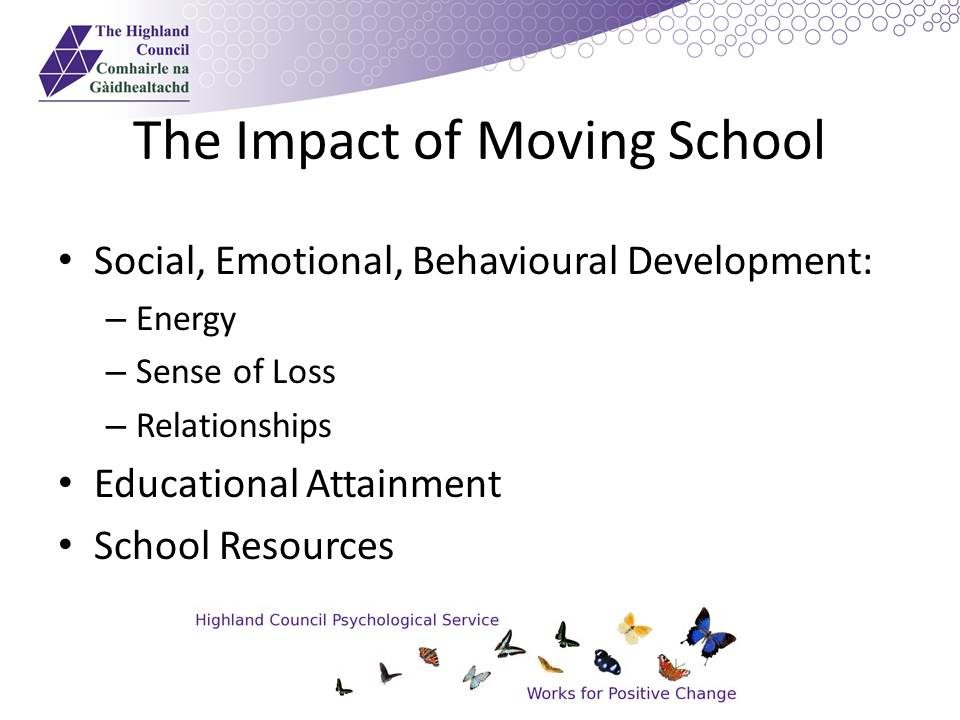 The Highland Council
Comhairle na Gàidhealtachd

The Impact of Moving School

• Social, Emotional, Behavioural Development:
– Energy
– Sense of Loss
– Relationships
• Educational Attainment
• School Resources

Highland Council Psychological Service
Works for Positive Change